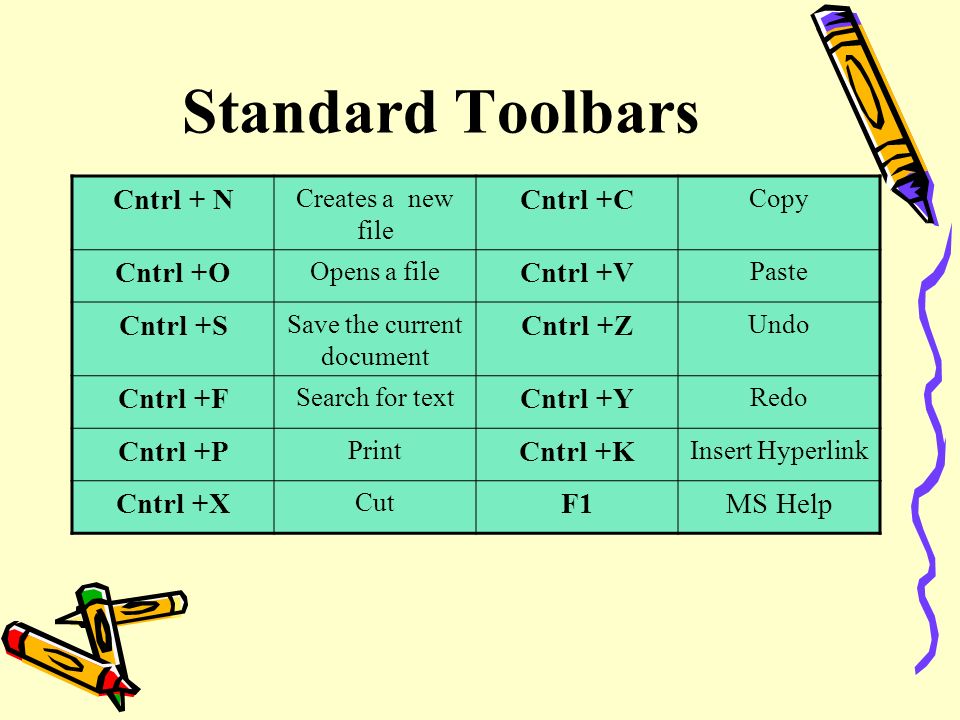 Standard Toolbars

| Cntrl + N | Creates a new file | Cntrl +C | Copy |
|---|---|---|---|
| Cntrl +O | Opens a file | Cntrl +V | Paste |
| Cntrl +S | Save the current document | Cntrl +Z | Undo |
| Cntrl +F | Search for text | Cntrl +Y | Redo |
| Cntrl +P | Print | Cntrl +K | Insert Hyperlink |
| Cntrl +X | Cut | F1 | MS Help |